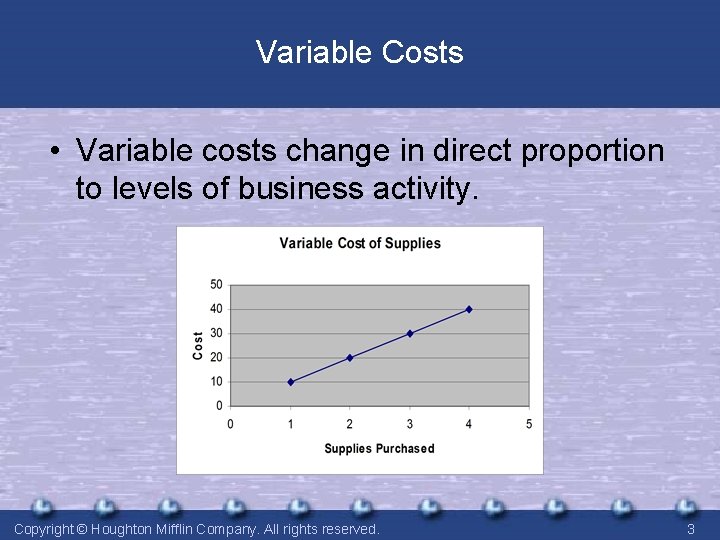 Variable Costs

• Variable costs change in direct proportion to levels of business activity.

Variable Cost of Supplies

Cost

50
40
30
20
10
0

0 1 2 3 4 5

Supplies Purchased

Copyright © Houghton Mifflin Company. All rights reserved.

3